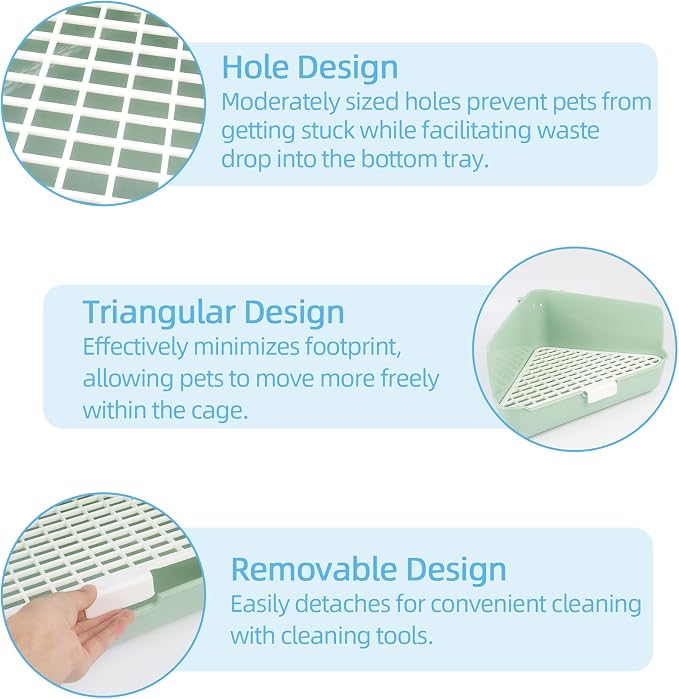 Hole Design
Moderately sized holes prevent pets from getting stuck while facilitating waste drop into the bottom tray.

Triangular Design
Effectively minimizes footprint, allowing pets to move more freely within the cage.

Removable Design
Easily detaches for convenient cleaning with cleaning tools.